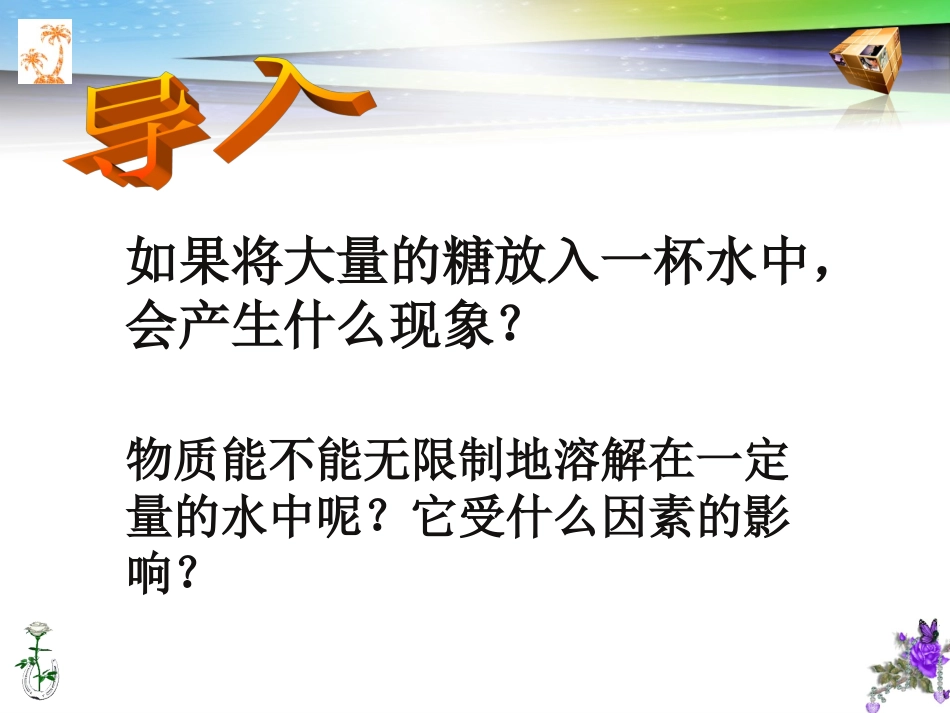 导入

如果将大量的糖放入一杯水中，会产生什么现象？

物质能不能无限制地溶解在一定量的水中呢？它受什么因素的影响？